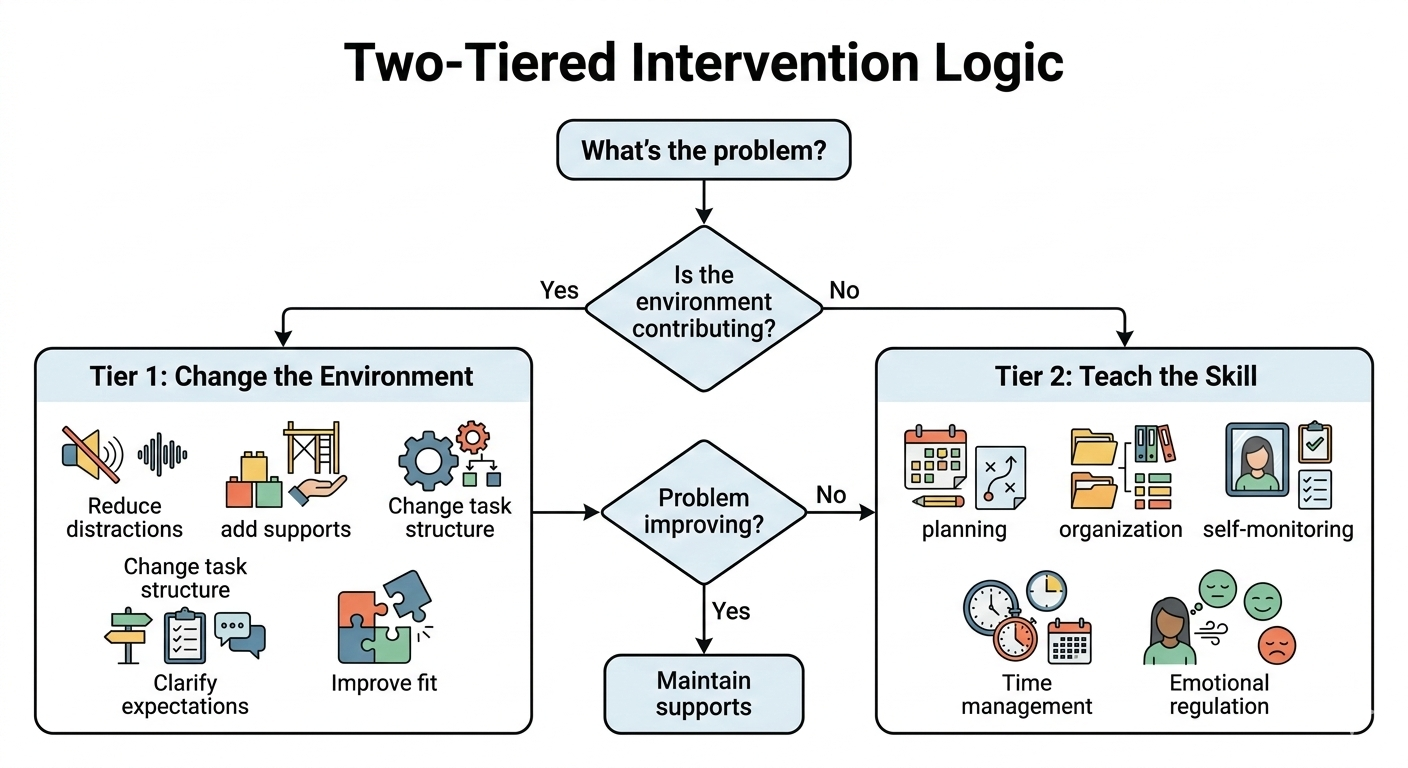 Two-Tiered Intervention Logic

What's the problem?

Is the environment contributing?

Yes

No

Tier 1: Change the Environment

Reduce distractions

add supports

Change task structure

Change task structure

Clarify expectations

Improve fit

Problem improving?

No

Yes

Maintain supports

Tier 2: Teach the Skill

planning

organization

self-monitoring

Time management

Emotional regulation